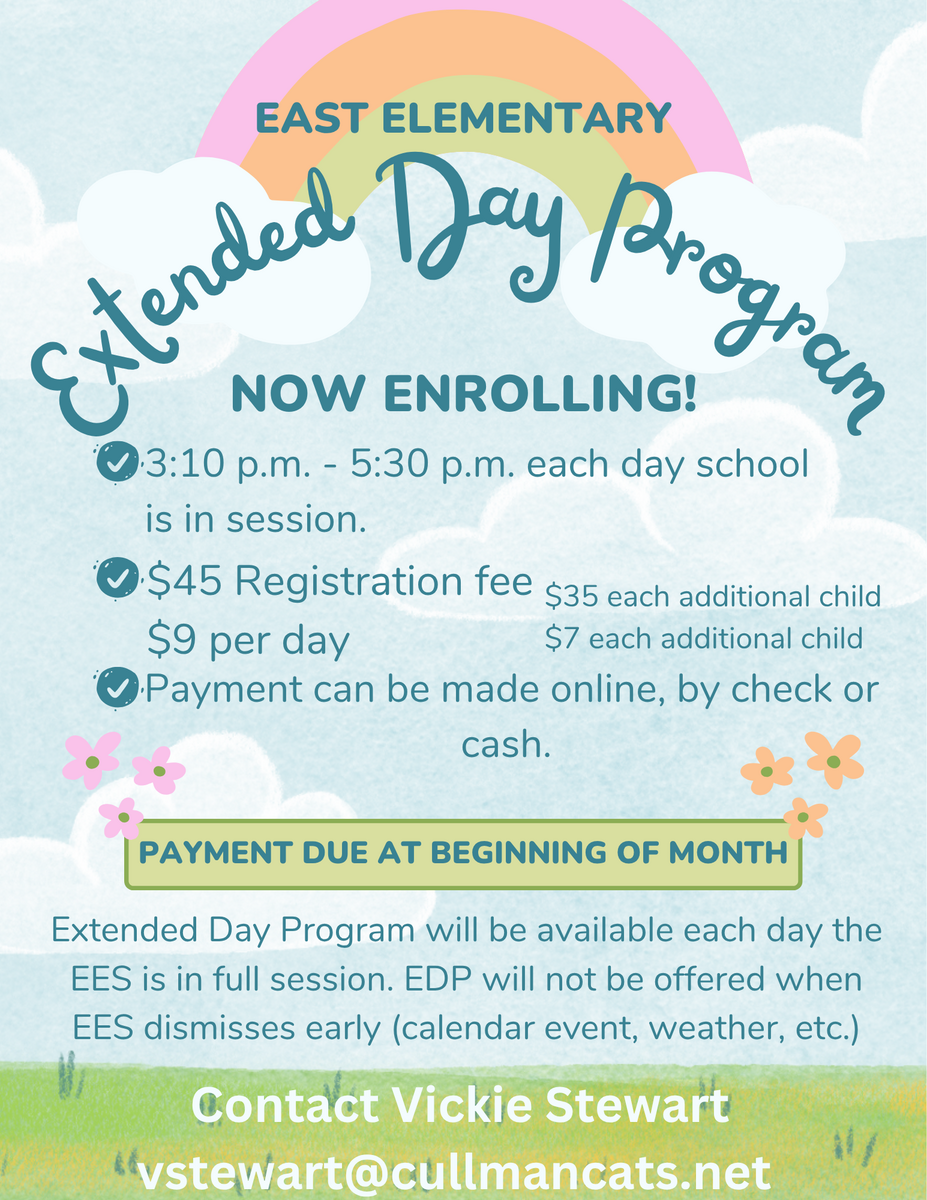 EAST ELEMENTARY

Extended Day Program

NOW ENROLLING!

3:10 p.m. - 5:30 p.m. each day school is in session.

$45 Registration fee $35 each additional child
$9 per day $7 each additional child

Payment can be made online, by check or cash.

PAYMENT DUE AT BEGINNING OF MONTH

Extended Day Program will be available each day the EES is in full session. EDP will not be offered when EES dismisses early (calendar event, weather, etc.)

Contact Vickie Stewart
vstewart@cullmancats.net